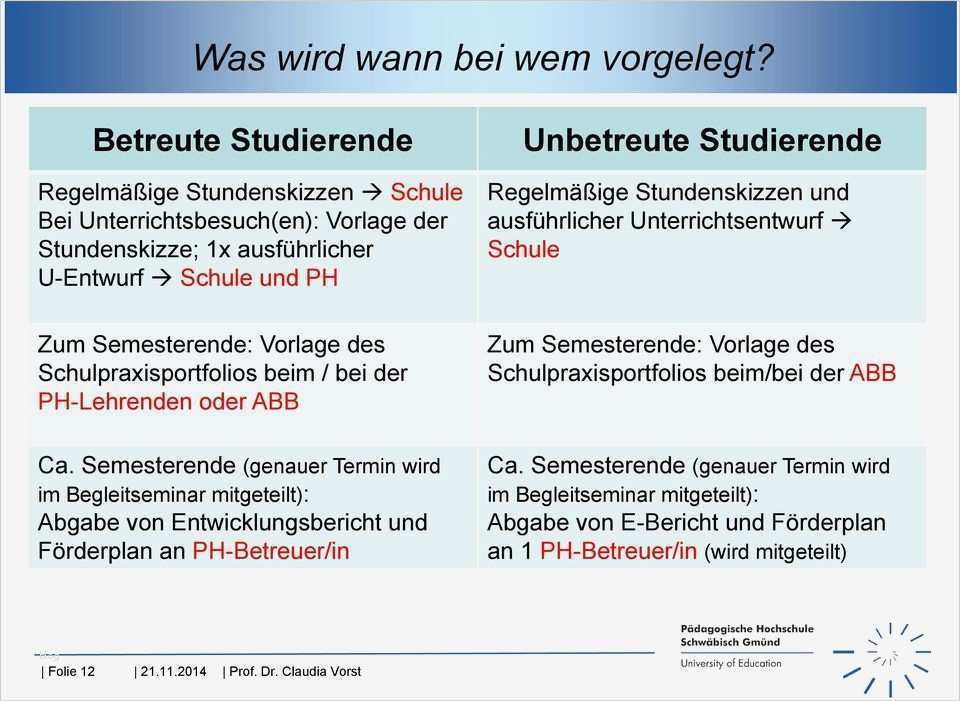 Was wird wann bei wem vorgelegt?

| Betreute Studierende | Unbetreute Studierende |
|---|---|
| Regelmäßige Stundenskizzen → Schule Bei Unterrichtsbesuch(en): Vorlage der Stundenskizze; 1x ausführlicher U-Entwurf → Schule und PH | Regelmäßige Stundenskizzen und ausführlicher Unterrichtsentwurf → Schule |
| Zum Semesterende: Vorlage des Schulpraxisportfolios beim / bei der PH-Lehrenden oder ABB | Zum Semesterende: Vorlage des Schulpraxisportfolios beim/bei der ABB |
| Ca. Semesterende (genauer Termin wird im Begleitseminar mitgeteilt): Abgabe von Entwicklungsbericht und Förderplan an PH-Betreuer/in | Ca. Semesterende (genauer Termin wird im Begleitseminar mitgeteilt): Abgabe von E-Bericht und Förderplan an 1 PH-Betreuer/in (wird mitgeteilt) |

| Folie 12 | 21.11.2014 | Prof. Dr. Claudia Vorst

Pädagogische Hochschule
Schwäbisch Gmünd
University of Education